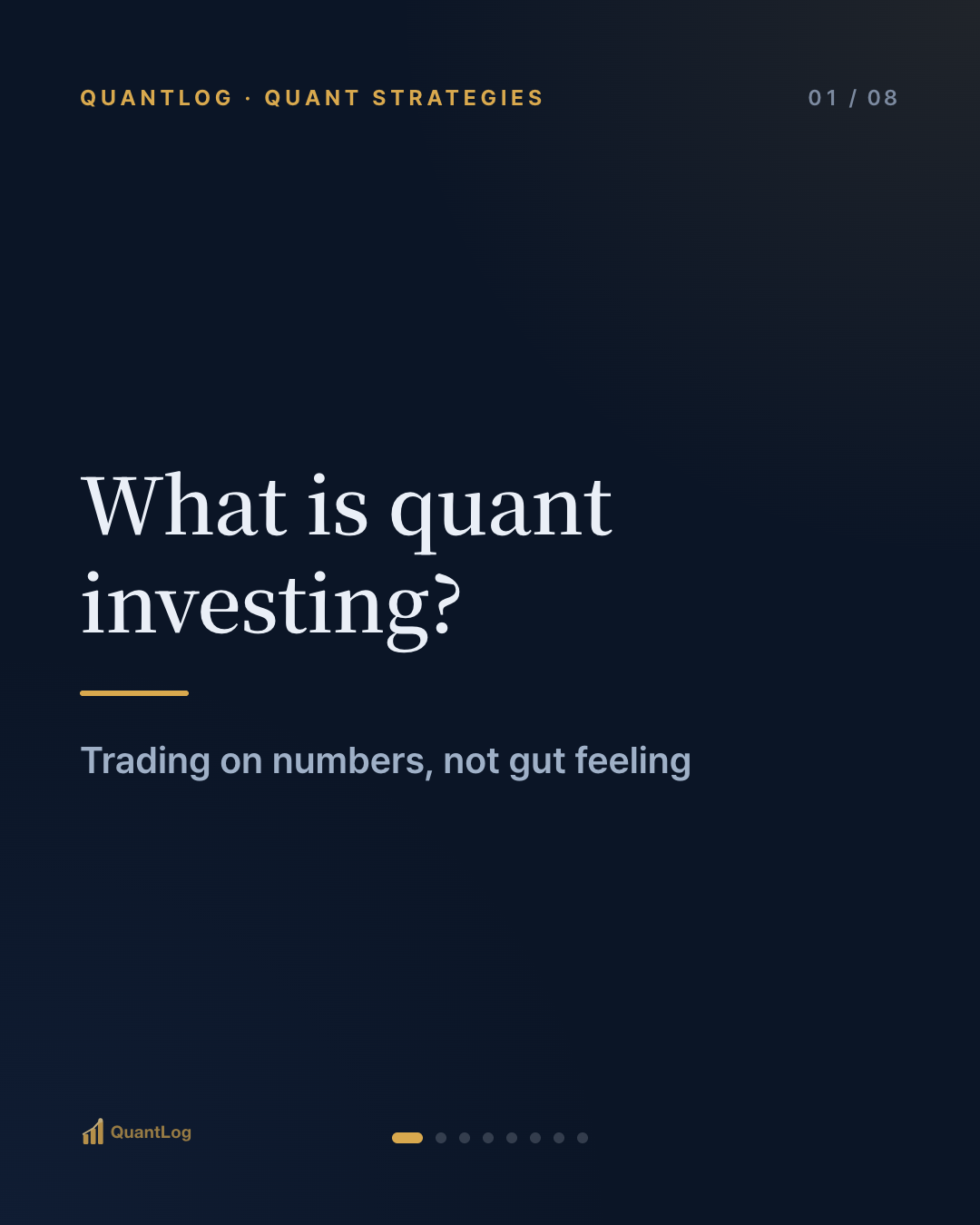 QUANTLOG · QUANT STRATEGIES

01 / 08

What is quant investing?

Trading on numbers, not gut feeling

QuantLog